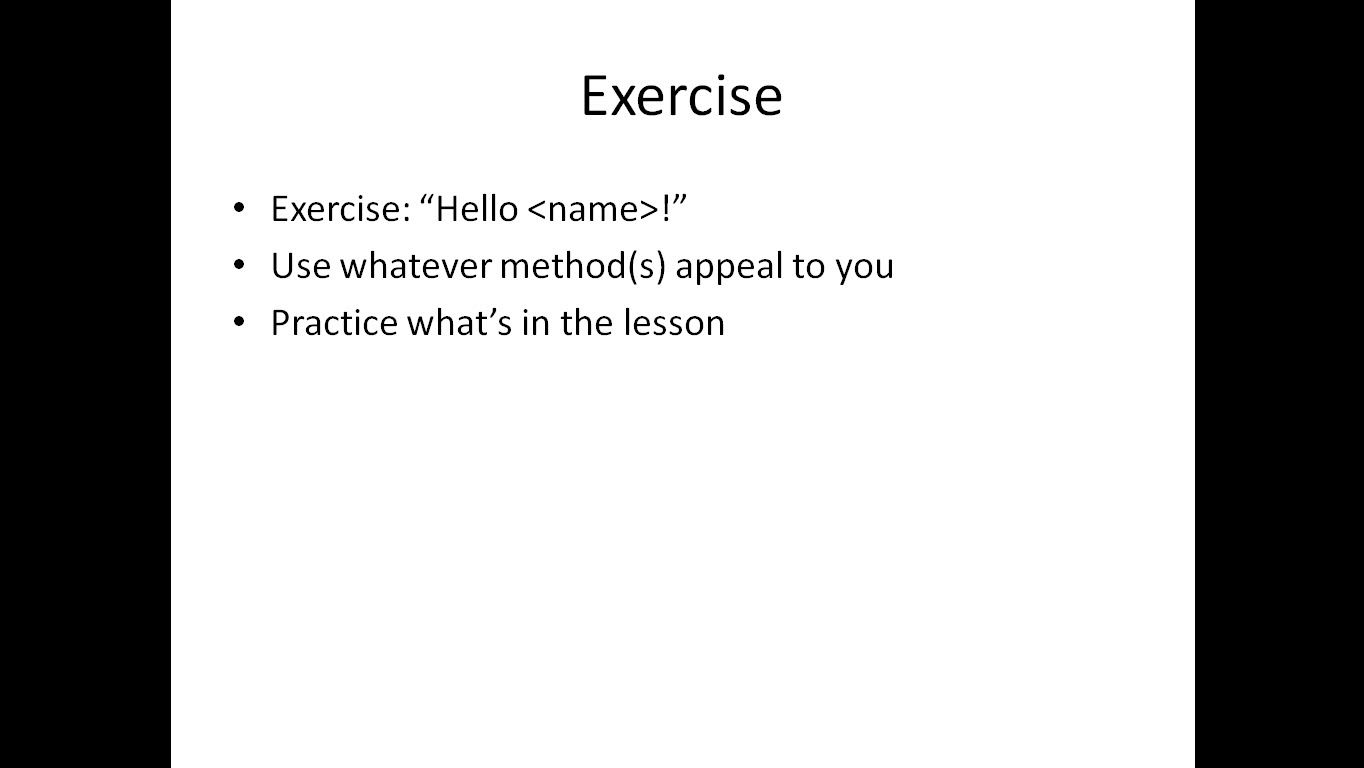 Exercise

• Exercise: “Hello <name>!”
• Use whatever method(s) appeal to you
• Practice what’s in the lesson